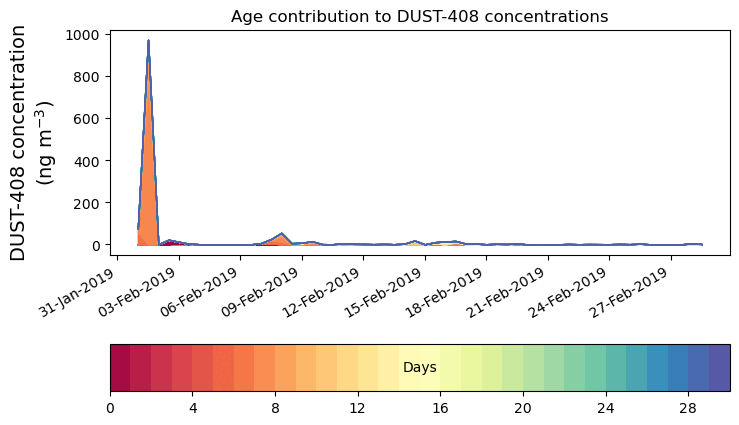 Age contribution to DUST-408 concentrations

DUST-408 concentration (ng m$^{-3}$)

1000
800
600
400
200
0

31-Jan-2019
03-Feb-2019
06-Feb-2019
09-Feb-2019
12-Feb-2019
15-Feb-2019
18-Feb-2019
21-Feb-2019
24-Feb-2019
27-Feb-2019

Days

0
4
8
12
16
20
24
28